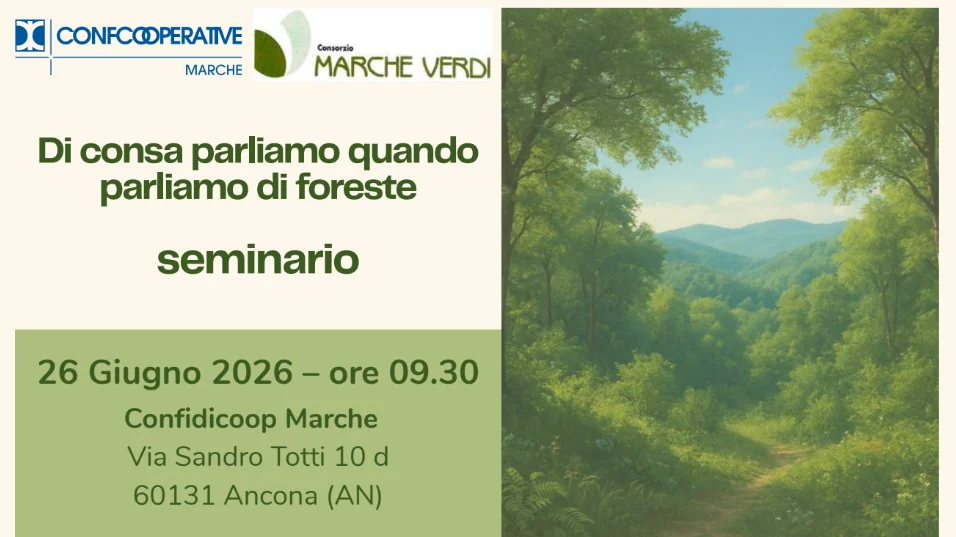 CONFCOOPERATIVE
MARCHE

Consorzio
MARCHE VERDI

Di consa parliamo quando parliamo di foreste

seminario

26 Giugno 2026 – ore 09.30
Confidicoop Marche
Via Sandro Totti 10 d
60131 Ancona (AN)